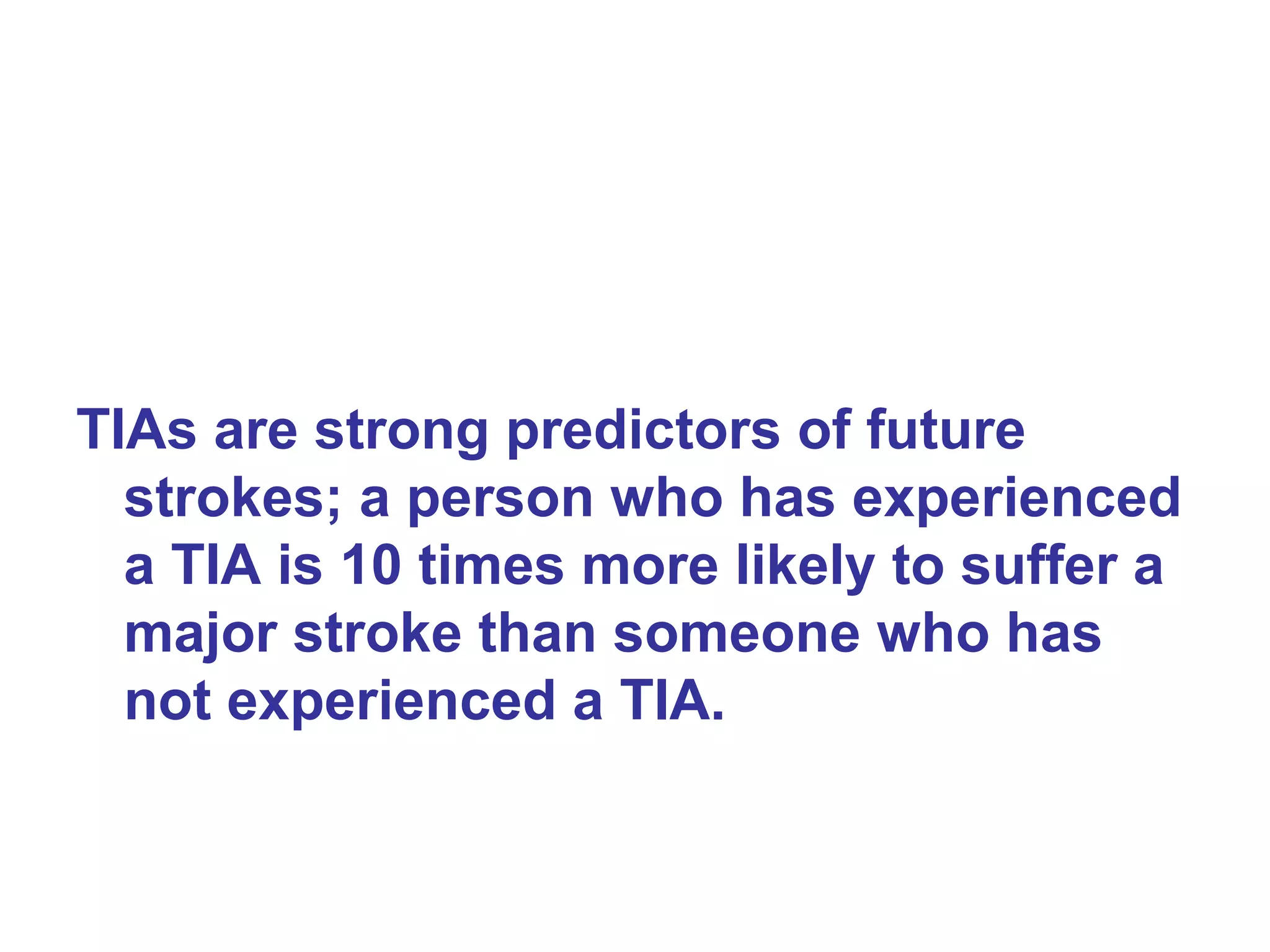 TIAs are strong predictors of future strokes; a person who has experienced a TIA is 10 times more likely to suffer a major stroke than someone who has not experienced a TIA.